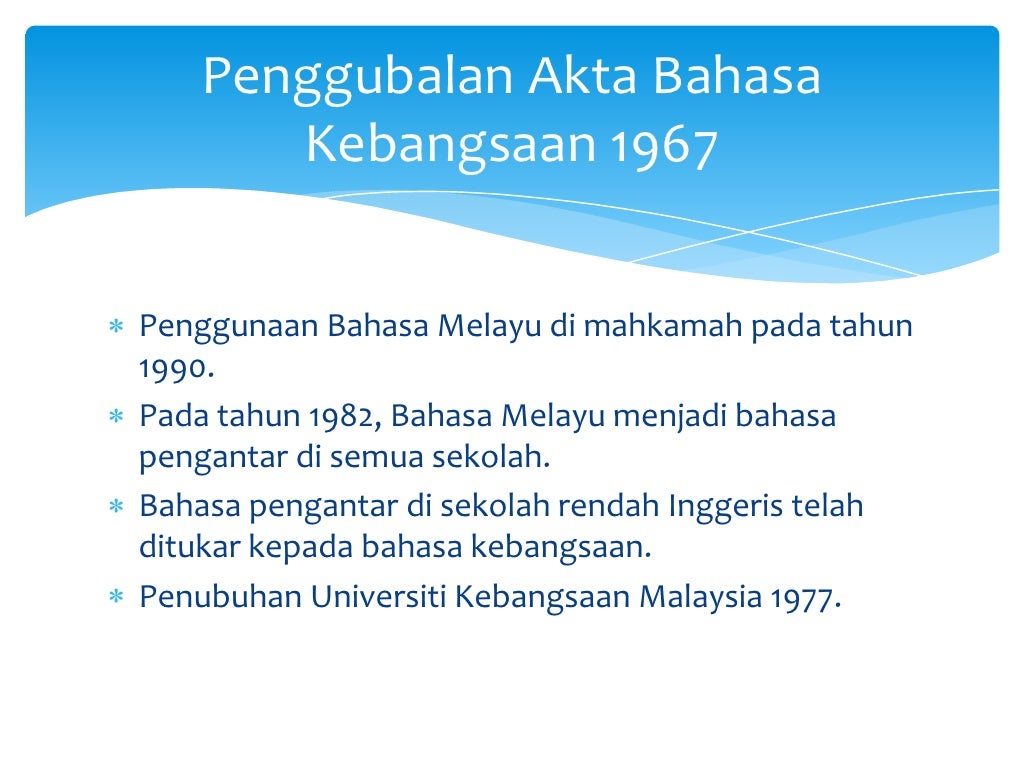 Penggubalan Akta Bahasa Kebangsaan 1967

∗ Penggunaan Bahasa Melayu di mahkamah pada tahun 1990.
∗ Pada tahun 1982, Bahasa Melayu menjadi bahasa pengantar di semua sekolah.
∗ Bahasa pengantar di sekolah rendah Inggeris telah ditukar kepada bahasa kebangsaan.
∗ Penubuhan Universiti Kebangsaan Malaysia 1977.